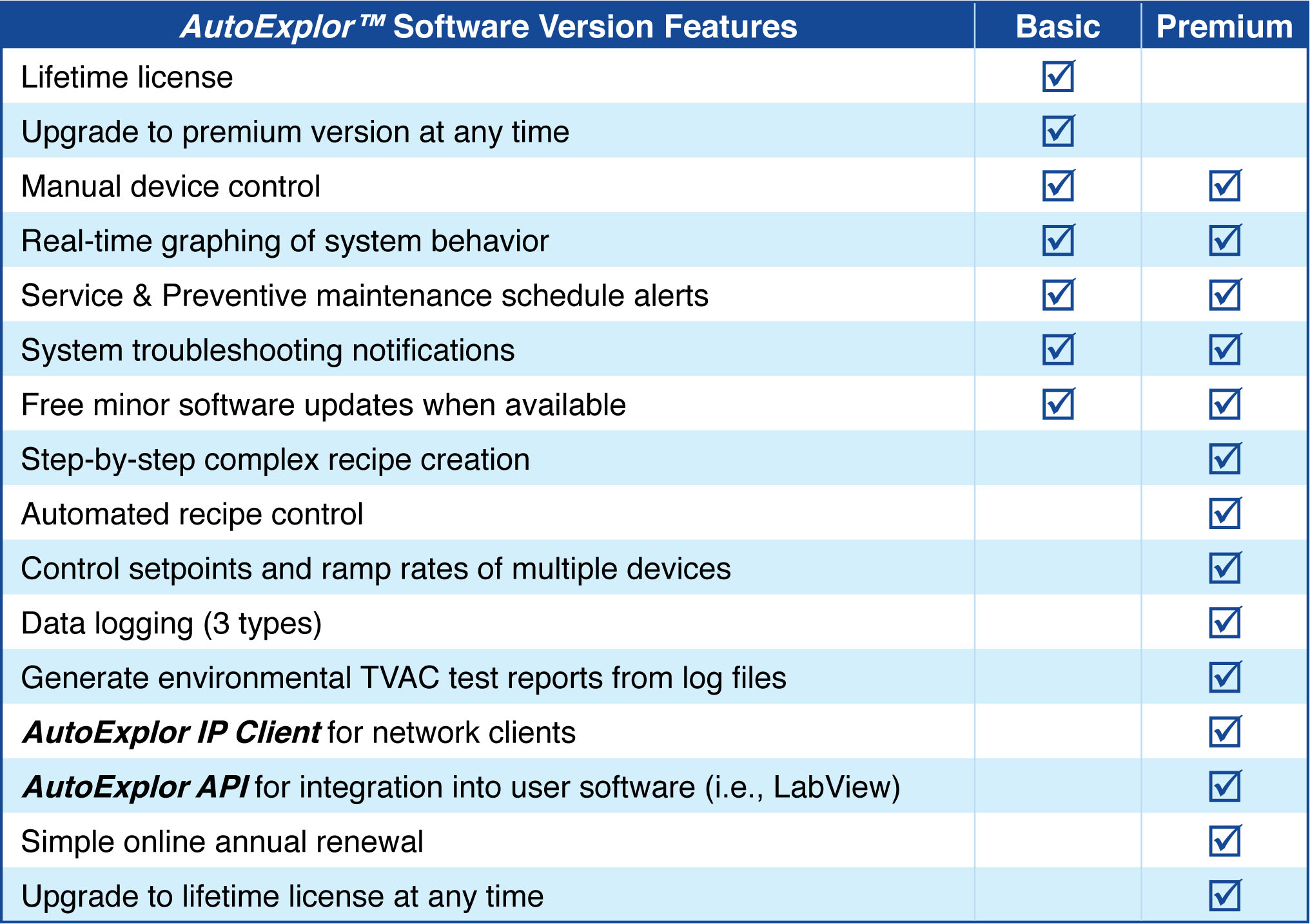 | AutoExplor™ Software Version Features | Basic | Premium |
|---|---|---|
| Lifetime license | ☑ | |
| Upgrade to premium version at any time | ☑ | |
| Manual device control | ☑ | ☑ |
| Real-time graphing of system behavior | ☑ | ☑ |
| Service & Preventive maintenance schedule alerts | ☑ | ☑ |
| System troubleshooting notifications | ☑ | ☑ |
| Free minor software updates when available | ☑ | ☑ |
| Step-by-step complex recipe creation | | ☑ |
| Automated recipe control | | ☑ |
| Control setpoints and ramp rates of multiple devices | | ☑ |
| Data logging (3 types) | | ☑ |
| Generate environmental TVAC test reports from log files | | ☑ |
| AutoExplor IP Client for network clients | | ☑ |
| AutoExplor API for integration into user software (i.e., LabView) | | ☑ |
| Simple online annual renewal | | ☑ |
| Upgrade to lifetime license at any time | | ☑ |